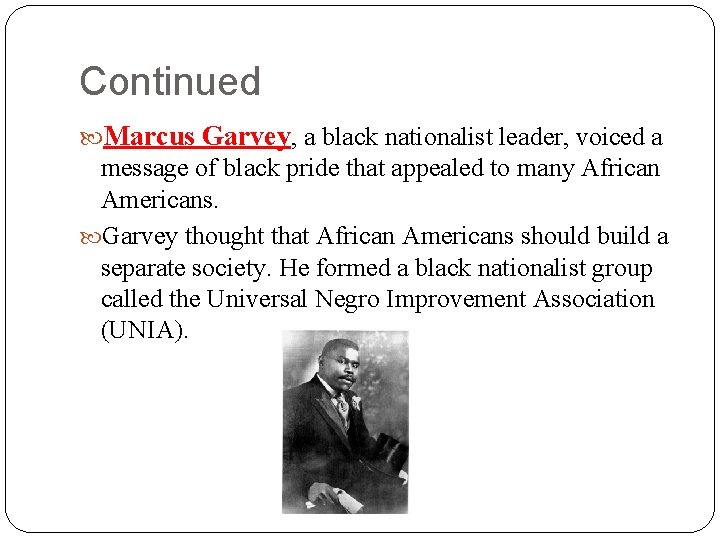 Continued

Marcus Garvey, a black nationalist leader, voiced a message of black pride that appealed to many African Americans.

Garvey thought that African Americans should build a separate society. He formed a black nationalist group called the Universal Negro Improvement Association (UNIA).